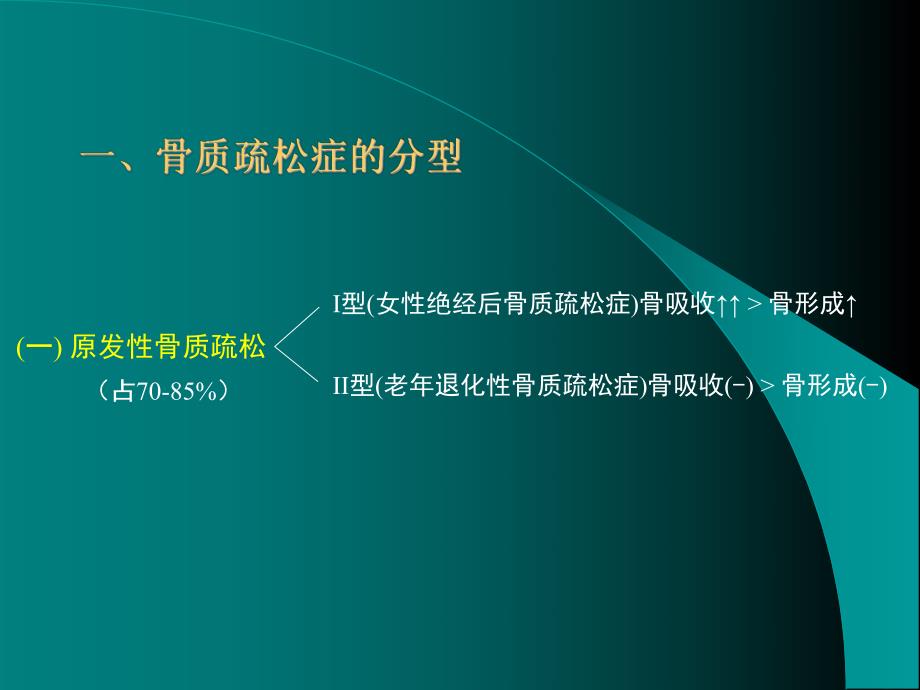 一、骨质疏松症的分型

(一) 原发性骨质疏松
（占70-85%）

I型(女性绝经后骨质疏松症)骨吸收↑↑ > 骨形成↑

II型(老年退化性骨质疏松症)骨吸收(−) > 骨形成(−)